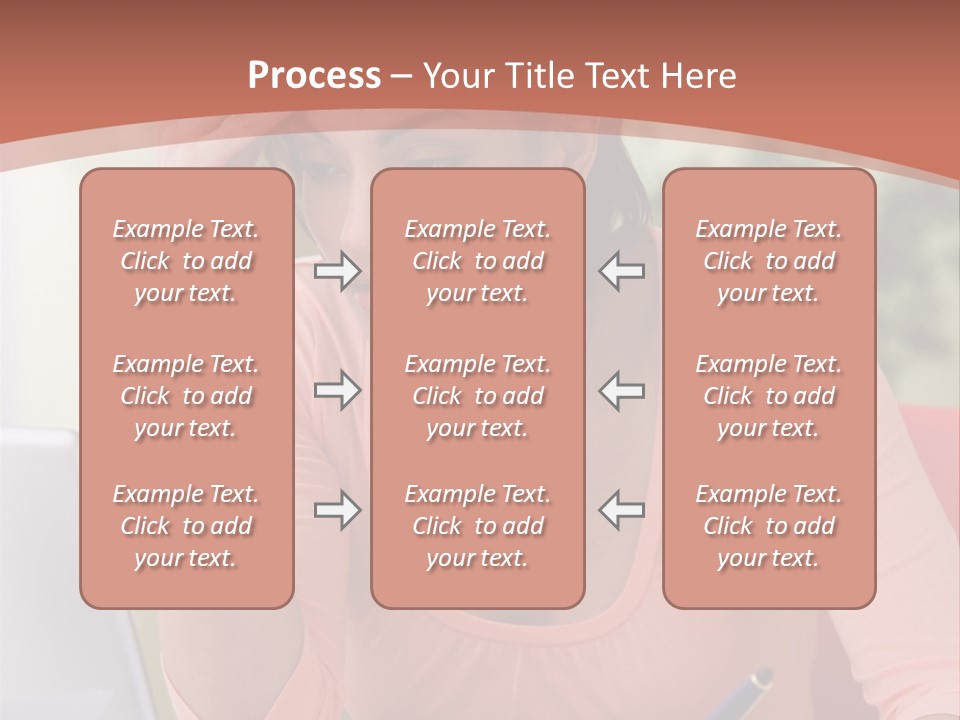 Process – Your Title Text Here

Example Text. Click to add your text.

Example Text. Click to add your text.

Example Text. Click to add your text.

Example Text. Click to add your text.

Example Text. Click to add your text.

Example Text. Click to add your text.

Example Text. Click to add your text.

Example Text. Click to add your text.

Example Text. Click to add your text.